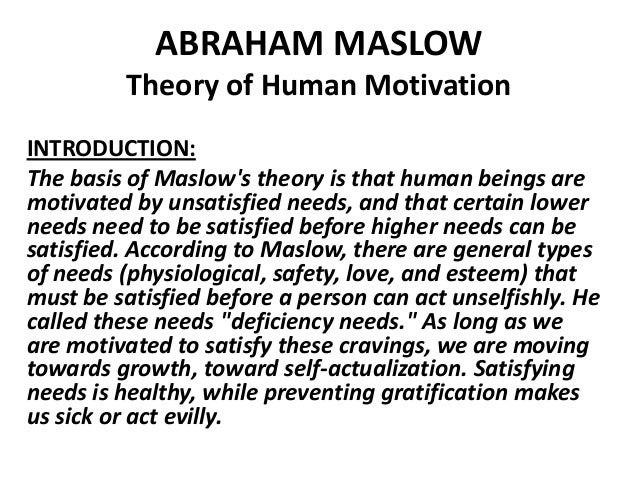 ABRAHAM MASLOW
Theory of Human Motivation

INTRODUCTION:
The basis of Maslow's theory is that human beings are motivated by unsatisfied needs, and that certain lower needs need to be satisfied before higher needs can be satisfied. According to Maslow, there are general types of needs (physiological, safety, love, and esteem) that must be satisfied before a person can act unselfishly. He called these needs "deficiency needs." As long as we are motivated to satisfy these cravings, we are moving towards growth, toward self-actualization. Satisfying needs is healthy, while preventing gratification makes us sick or act evilly.